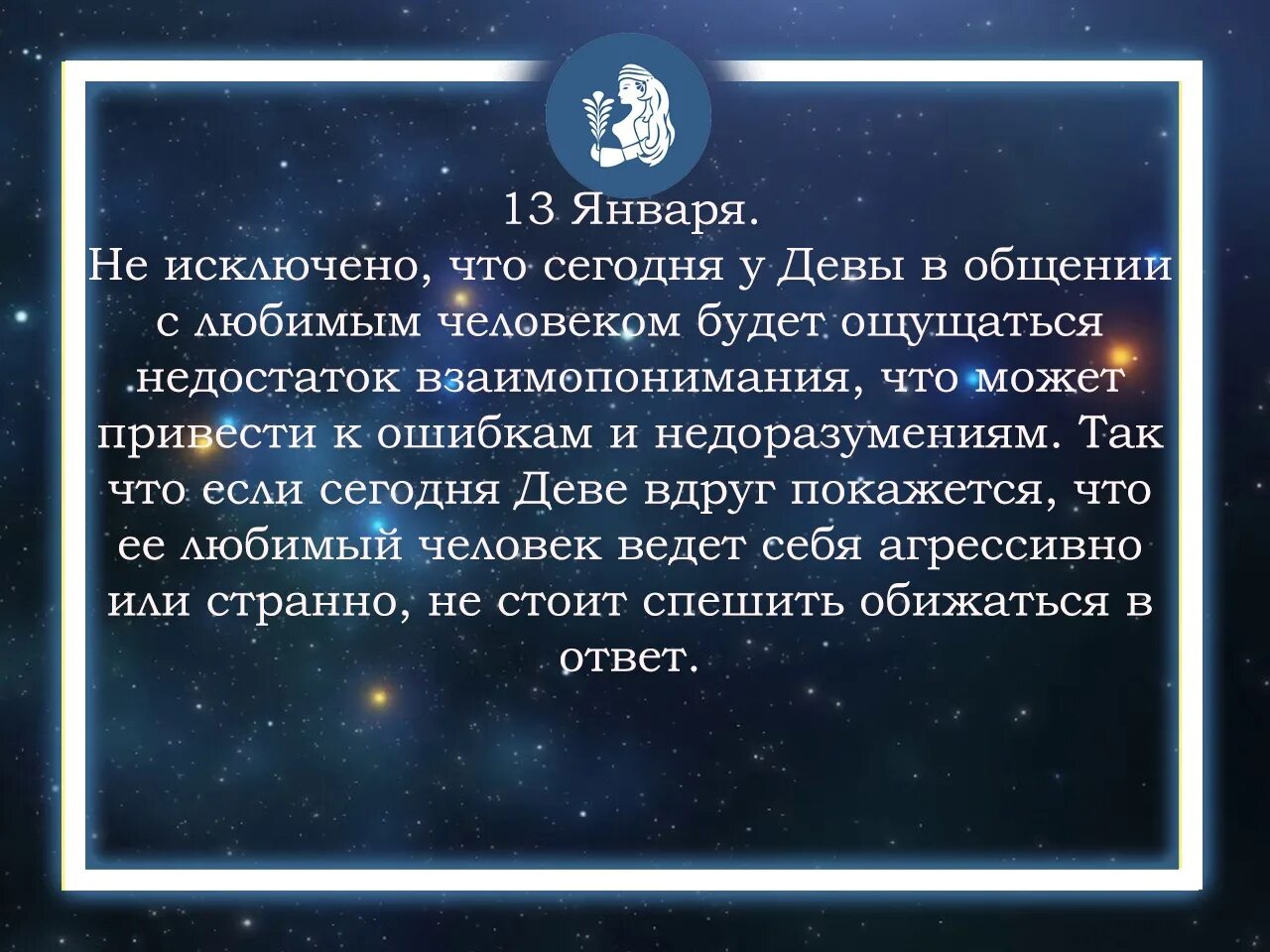 13 Января.
Не исключено, что сегодня у Девы в общении с любимым человеком будет ощущаться недостаток взаимопонимания, что может привести к ошибкам и недоразумениям. Так что если сегодня Деве вдруг покажется, что ее любимый человек ведет себя агрессивно или странно, не стоит спешить обижаться в ответ.